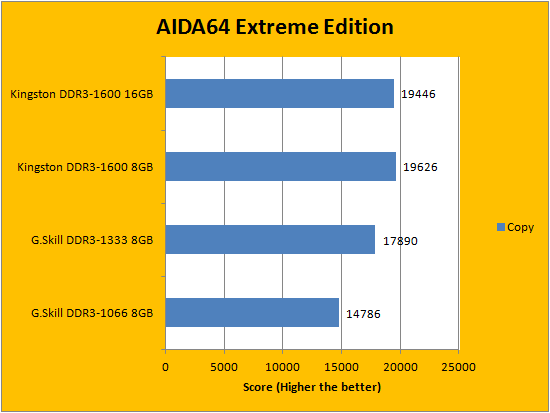 AIDA64 Extreme Edition

Kingston DDR3-1600 16GB
19446
Kingston DDR3-1600 8GB
19626
G.Skill DDR3-1333 8GB
17890
G.Skill DDR3-1066 8GB
14786

Copy

0 5000 10000 15000 20000 25000
Score (Higher the better)